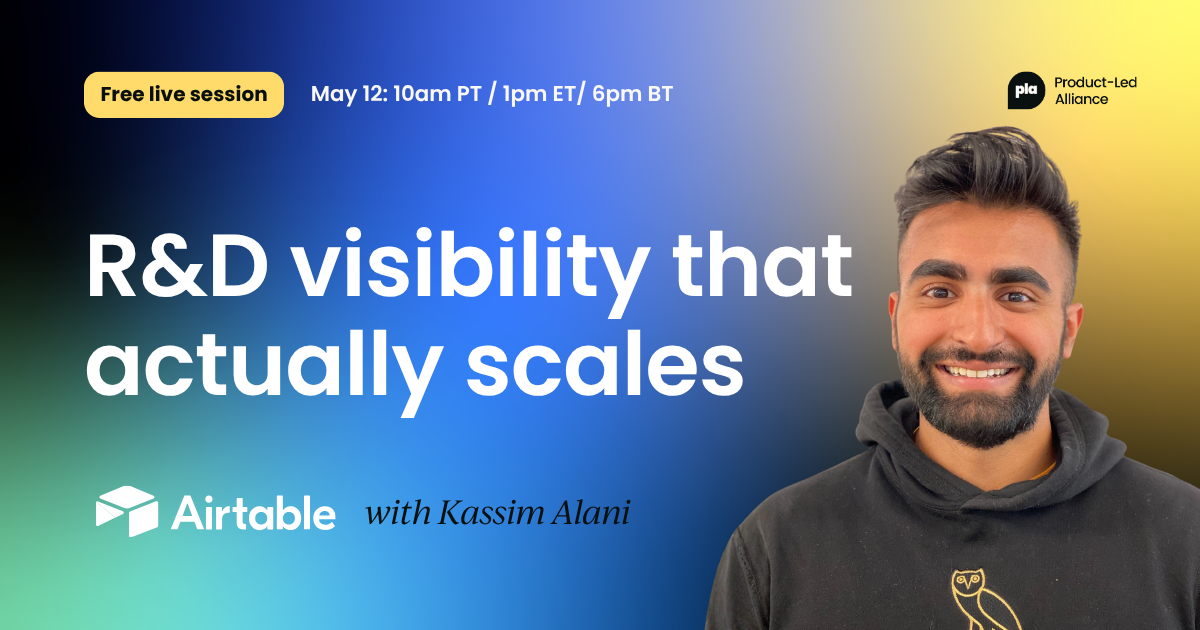 Free live session May 12: 10am PT / 1pm ET/ 6pm BT

pla Product-Led Alliance

R&D visibility that actually scales

Airtable with Kassim Alani